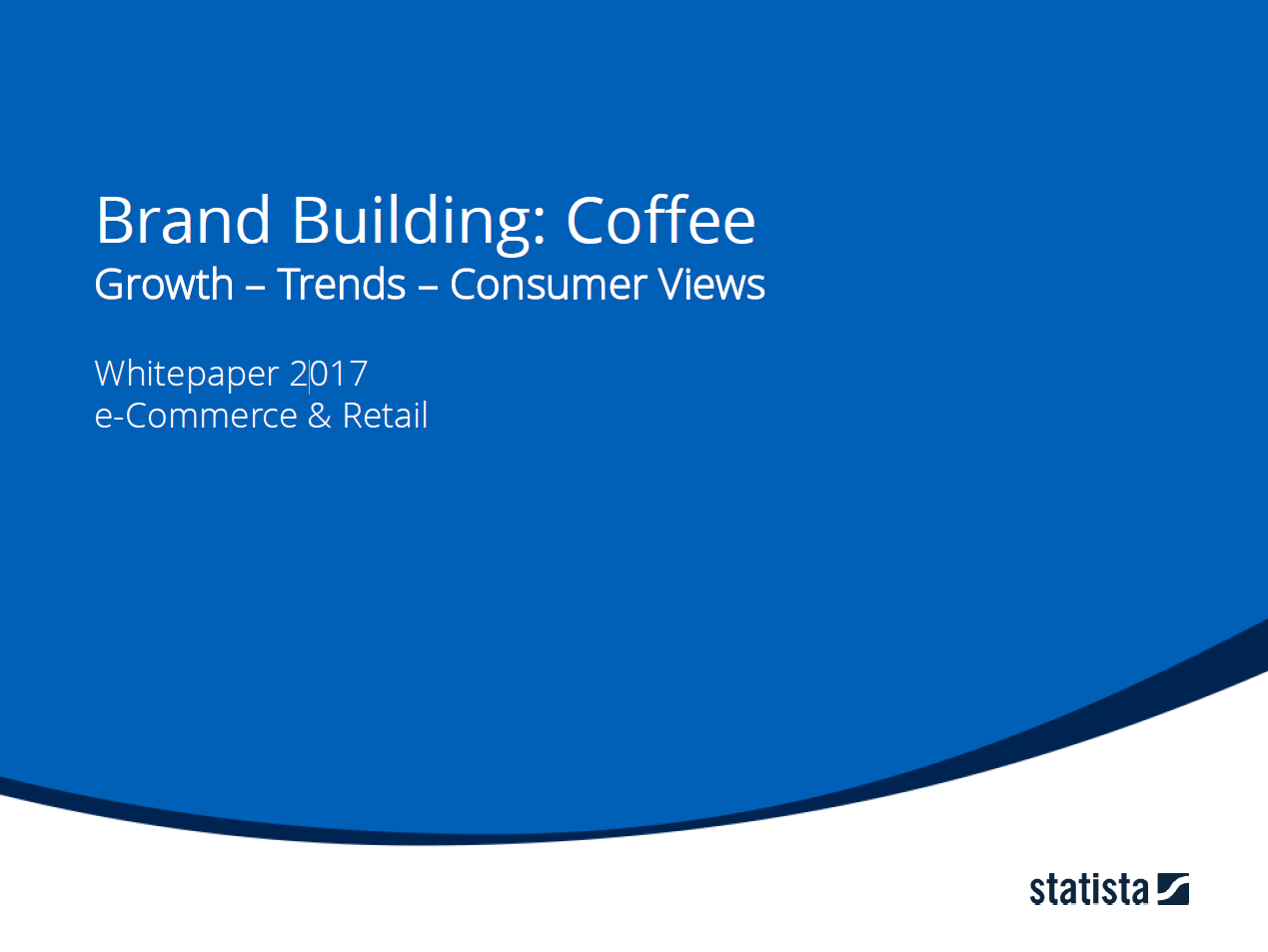 Brand Building: Coffee
Growth – Trends – Consumer Views

Whitepaper 2017
e-Commerce & Retail

statista